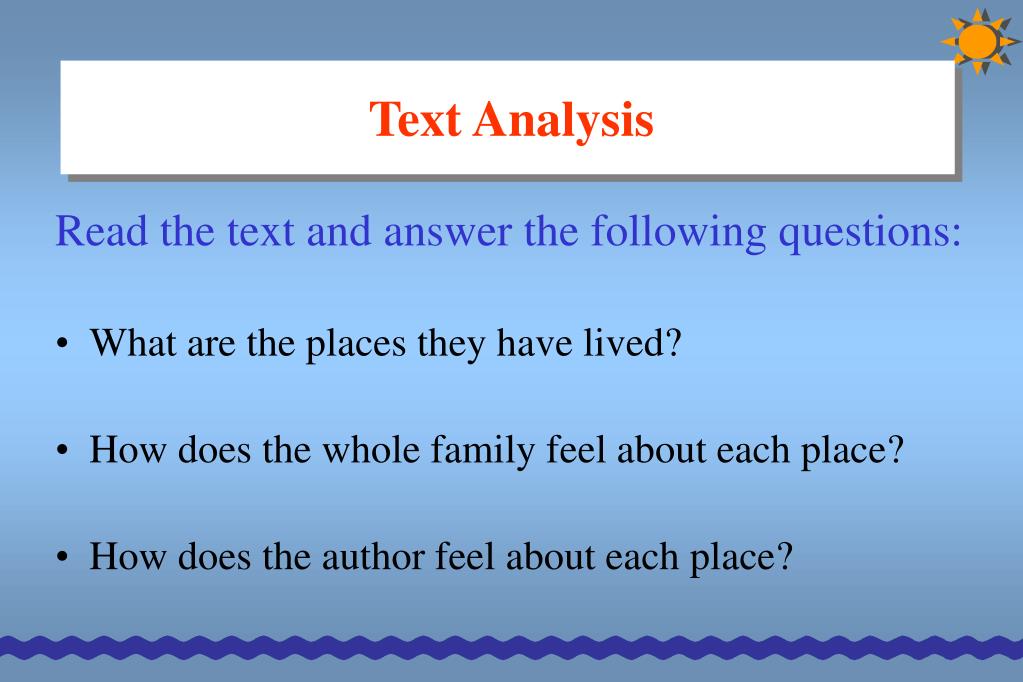 Text Analysis

Read the text and answer the following questions:

• What are the places they have lived?

• How does the whole family feel about each place?

• How does the author feel about each place?